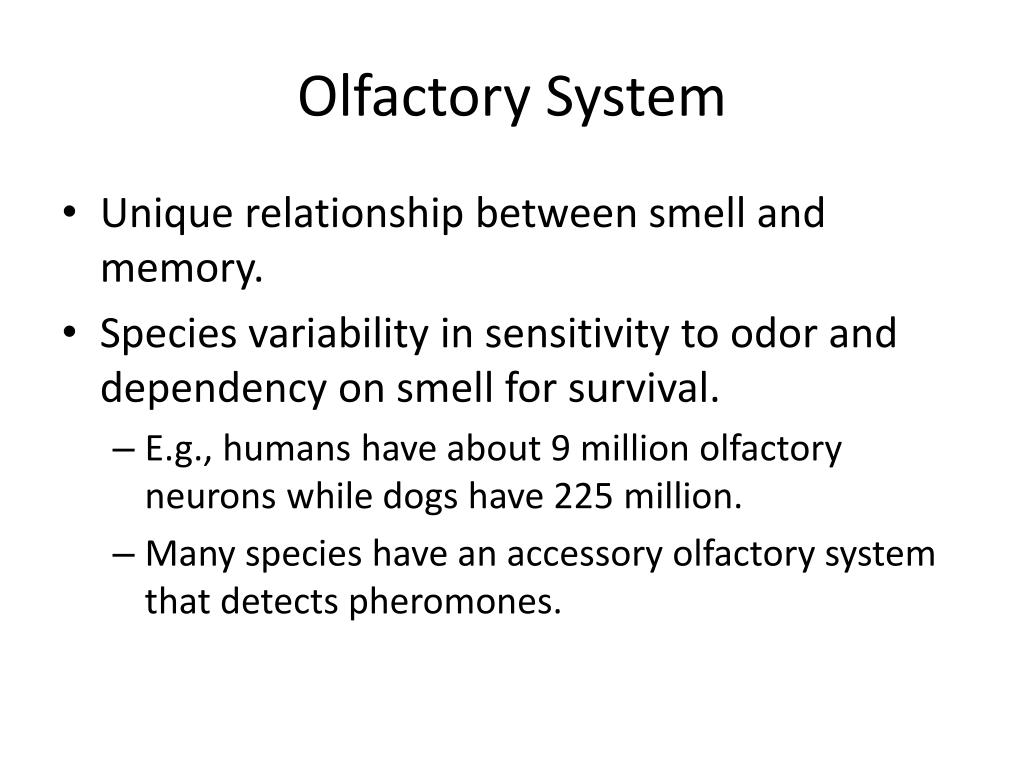 Olfactory System

• Unique relationship between smell and memory.

• Species variability in sensitivity to odor and dependency on smell for survival.

– E.g., humans have about 9 million olfactory neurons while dogs have 225 million.

– Many species have an accessory olfactory system that detects pheromones.